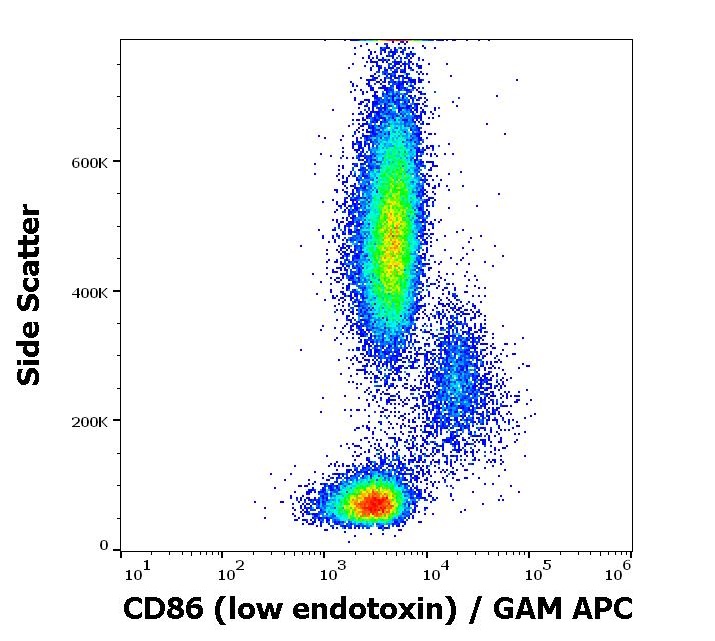 Side Scatter

600K
400K
200K
0

$10^1$ $10^2$ $10^3$ $10^4$ $10^5$ $10^6$

CD86 (low endotoxin) / GAM APC